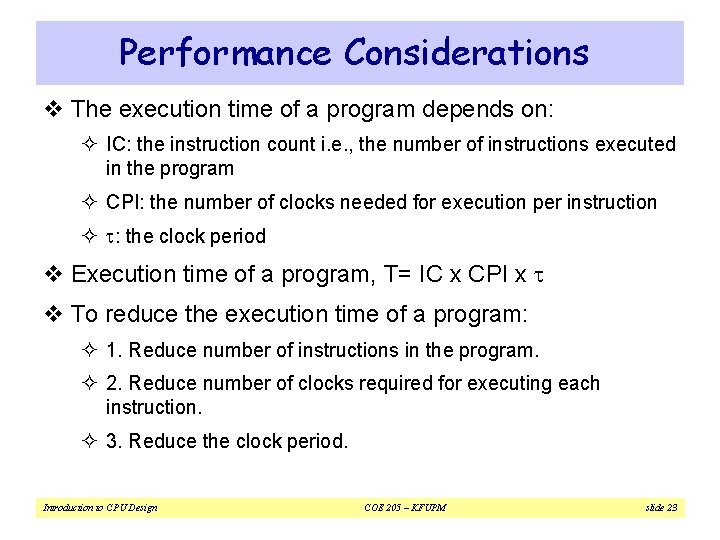 Performance Considerations

❖ The execution time of a program depends on:

✧ IC: the instruction count i.e., the number of instructions executed in the program

✧ CPI: the number of clocks needed for execution per instruction

✧ $\tau$: the clock period

❖ Execution time of a program, T= IC x CPI x $\tau$

❖ To reduce the execution time of a program:

✧ 1. Reduce number of instructions in the program.

✧ 2. Reduce number of clocks required for executing each instruction.

✧ 3. Reduce the clock period.

Introduction to CPU Design COE 205 – KFUPM slide 23